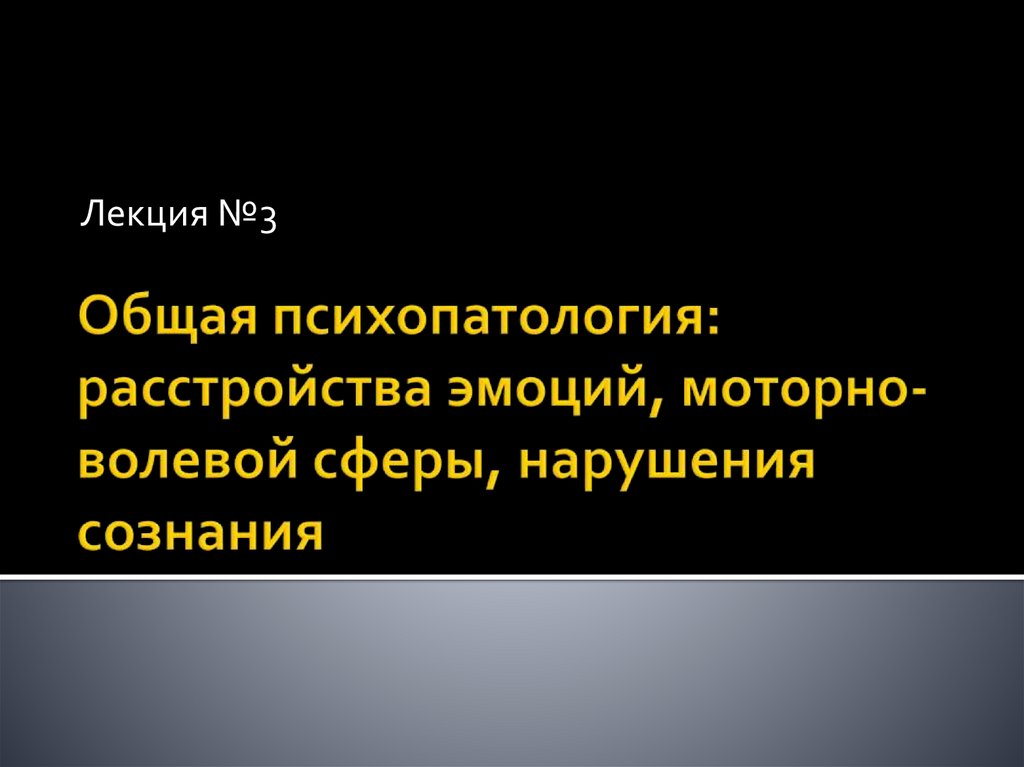 Лекция №3

Общая психопатология: расстройства эмоций, моторно-волевой сферы, нарушения сознания